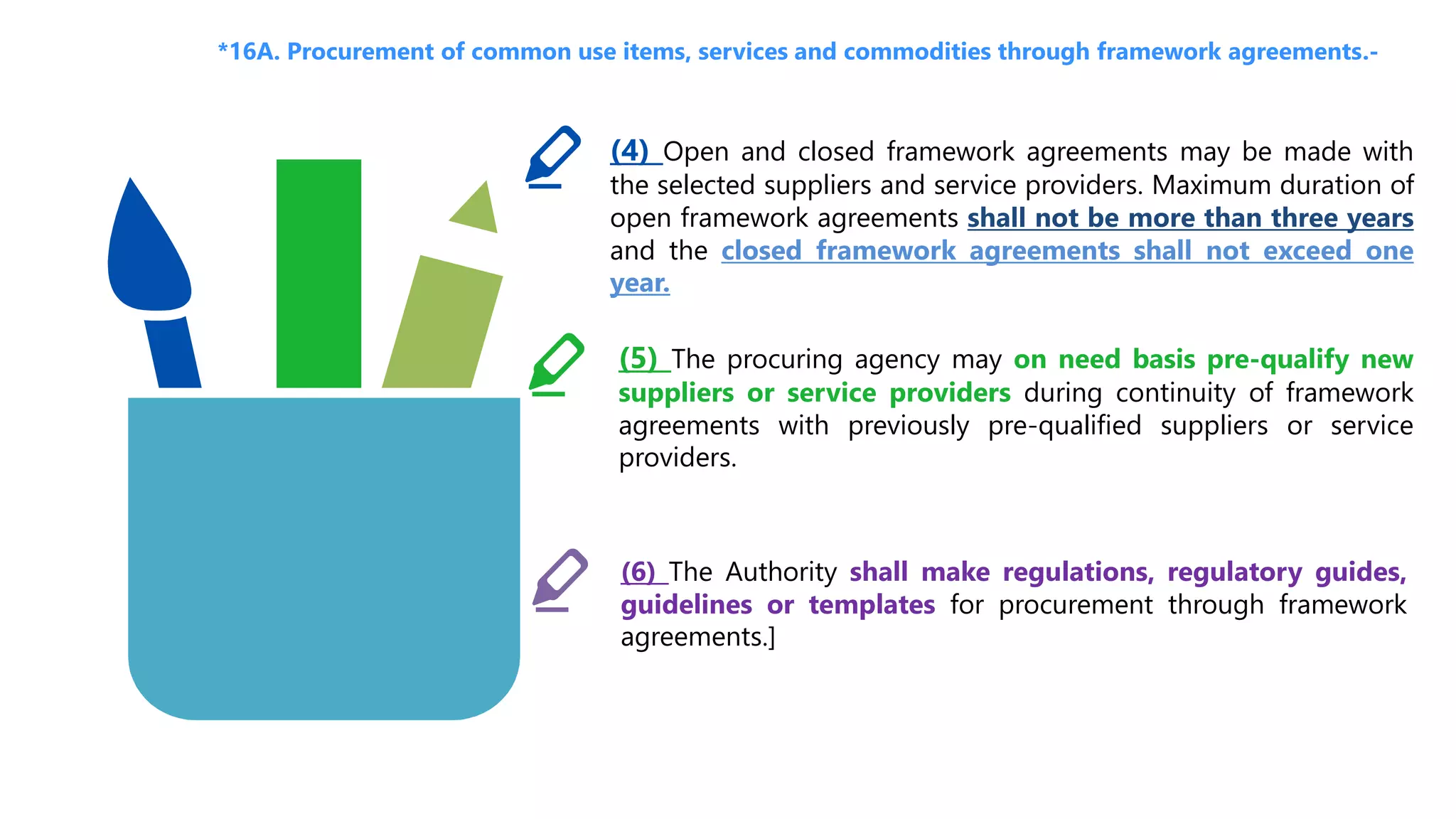 *16A. Procurement of common use items, services and commodities through framework agreements.-

(4) Open and closed framework agreements may be made with the selected suppliers and service providers. Maximum duration of open framework agreements shall not be more than three years and the closed framework agreements shall not exceed one year.

(5) The procuring agency may on need basis pre-qualify new suppliers or service providers during continuity of framework agreements with previously pre-qualified suppliers or service providers.

(6) The Authority shall make regulations, regulatory guides, guidelines or templates for procurement through framework agreements.]